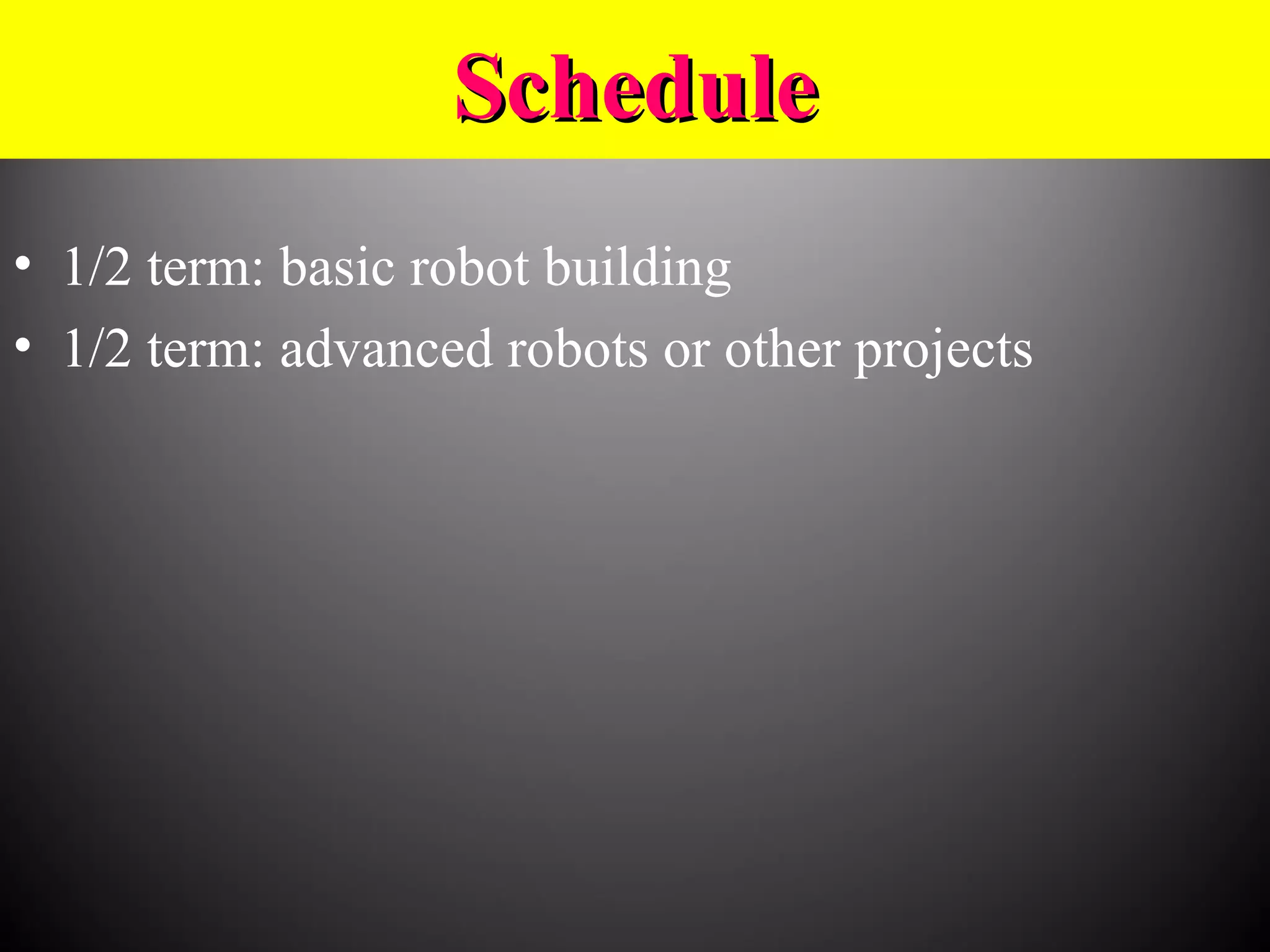 Schedule

• 1/2 term: basic robot building
• 1/2 term: advanced robots or other projects